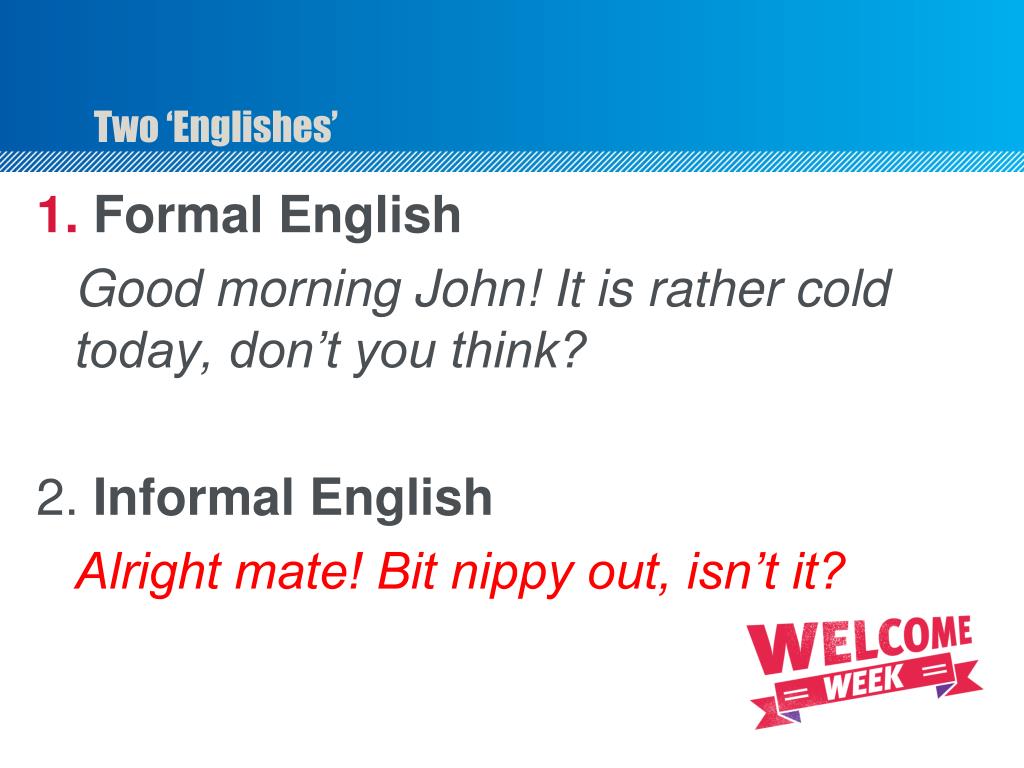 Two 'Englishes'

1. Formal English

Good morning John! It is rather cold today, don't you think?

2. Informal English

Alright mate! Bit nippy out, isn't it?

WELCOME WEEK